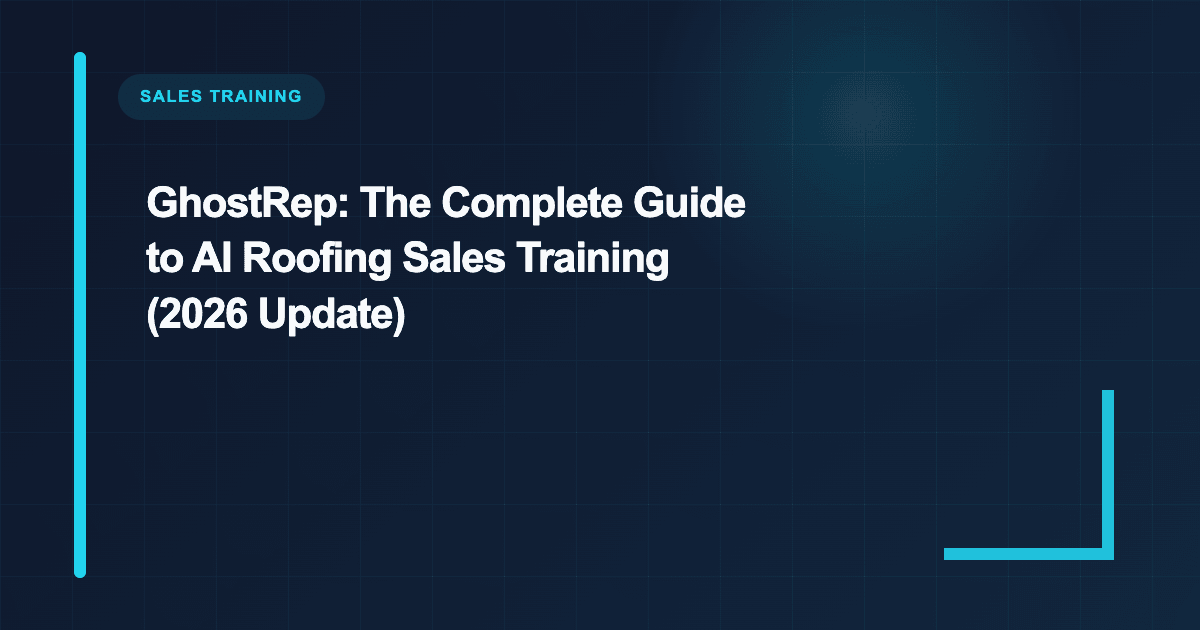 SALES TRAINING

GhostRep: The Complete Guide to AI Roofing Sales Training (2026 Update)